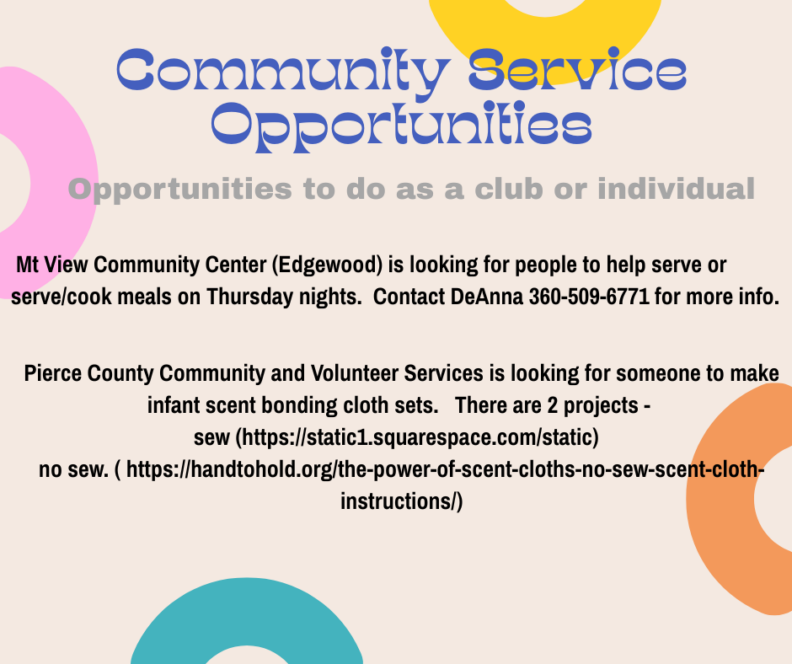 Community Service Opportunities

Opportunities to do as a club or individual

Mt View Community Center (Edgewood) is looking for people to help serve or serve/cook meals on Thursday nights. Contact DeAnna 360-509-6771 for more info.

Pierce County Community and Volunteer Services is looking for someone to make infant scent bonding cloth sets. There are 2 projects -
sew (https://static1.squarespace.com/static)
no sew. ( https://handtohold.org/the-power-of-scent-cloths-no-sew-scent-cloth-instructions/)